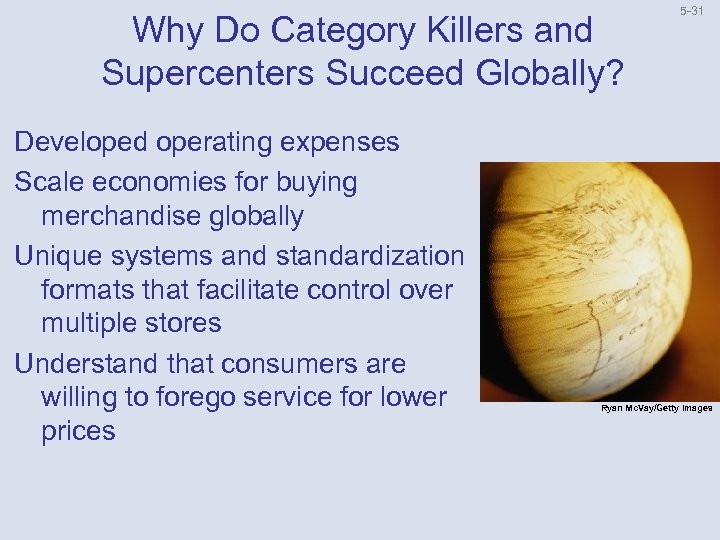 5-31

Why Do Category Killers and Supercenters Succeed Globally?

Developed operating expenses

Scale economies for buying merchandise globally

Unique systems and standardization formats that facilitate control over multiple stores

Understand that consumers are willing to forego service for lower prices

Ryan McVay/Getty Images